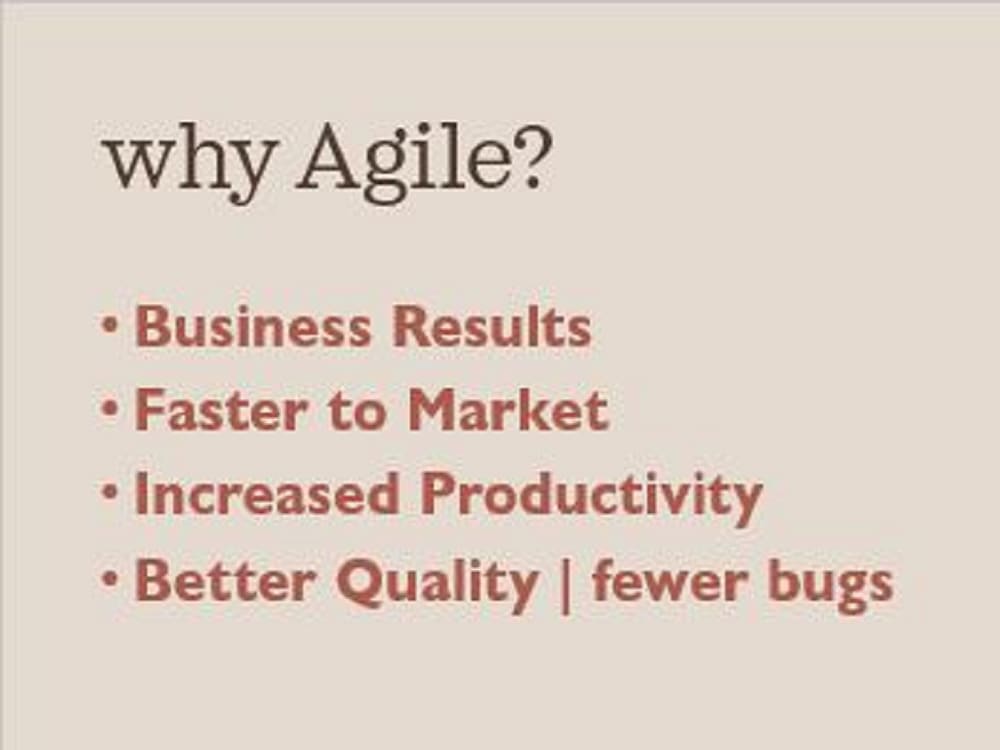 why Agile?

• Business Results
• Faster to Market
• Increased Productivity
• Better Quality | fewer bugs